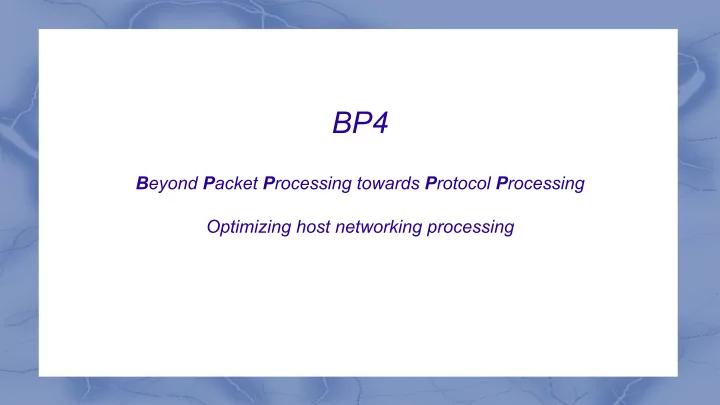 BP4

Beyond Packet Processing towards Protocol Processing

Optimizing host networking processing